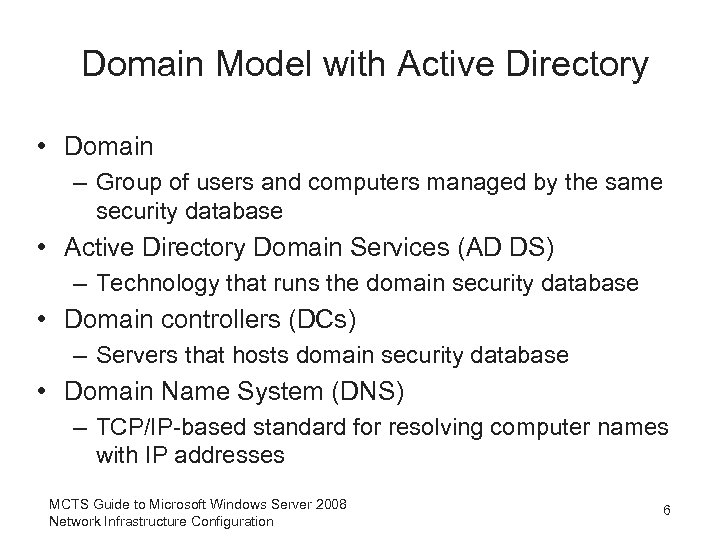 Domain Model with Active Directory

• Domain
– Group of users and computers managed by the same security database
• Active Directory Domain Services (AD DS)
– Technology that runs the domain security database
• Domain controllers (DCs)
– Servers that hosts domain security database
• Domain Name System (DNS)
– TCP/IP-based standard for resolving computer names with IP addresses

MCTS Guide to Microsoft Windows Server 2008
Network Infrastructure Configuration

6